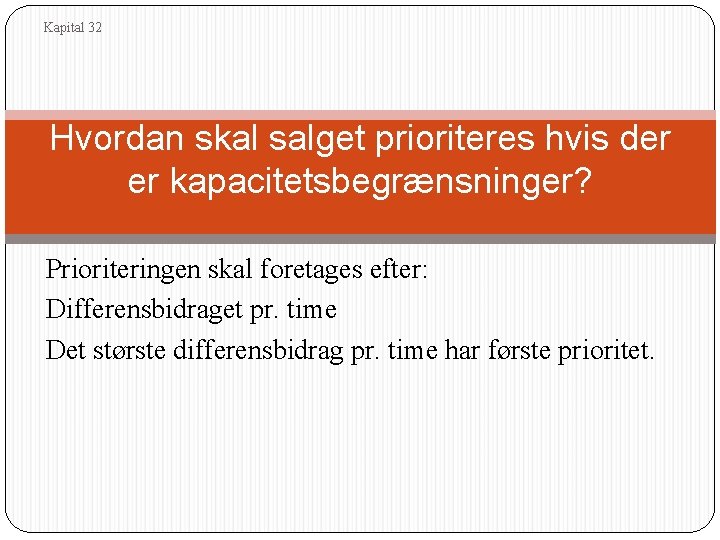 Kapital 32

Hvordan skal salget prioriteres hvis der er kapacitetsbegrænsninger?

Prioriteringen skal foretages efter:
Differensbidraget pr. time
Det største differensbidrag pr. time har første prioritet.